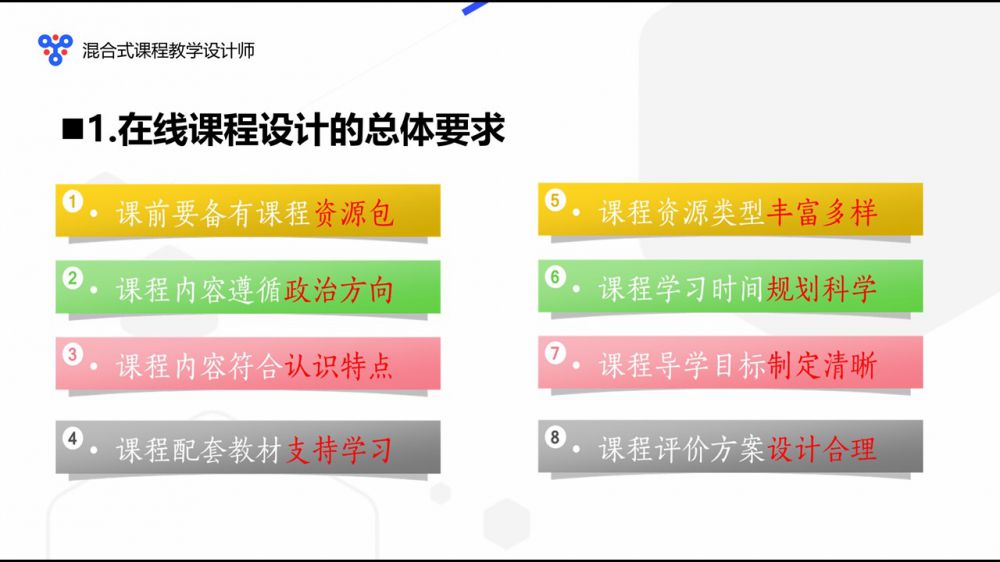 混合式课程教学设计师

■1.在线课程设计的总体要求

1 • 课前要备有课程资源包

2 • 课程内容遵循政治方向

3 • 课程内容符合认识特点

4 • 课程配套教材支持学习

5 • 课程资源类型丰富多样

6 • 课程学习时间规划科学

7 • 课程导学目标制定清晰

8 • 课程评价方案设计合理